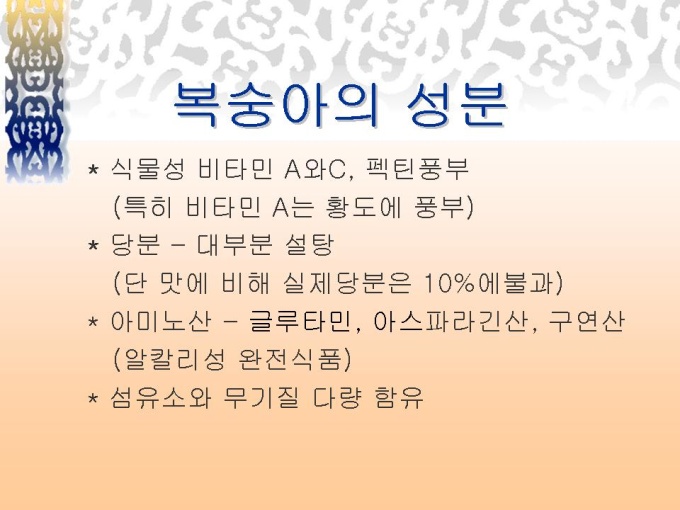 복숭아의 성분

* 식물성 비타민 A와C, 펙틴풍부
(특히 비타민 A는 황도에 풍부)
* 당분 - 대부분 설탕
(단 맛에 비해 실제당분은 10%에불과)
* 아미노산 - 글루타민, 아스파라긴산, 구연산
(알칼리성 완전식품)
* 섬유소와 무기질 다량 함유